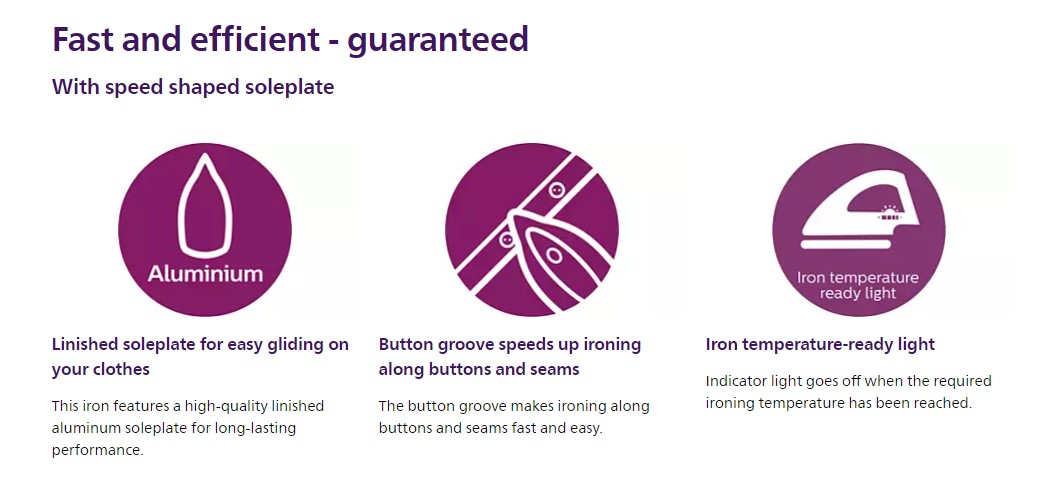 Fast and efficient - guaranteed

With speed shaped soleplate

Aluminium

Linished soleplate for easy gliding on your clothes

This iron features a high-quality linished aluminum soleplate for long-lasting performance.

Button groove speeds up ironing along buttons and seams

The button groove makes ironing along buttons and seams fast and easy.

Iron temperature ready light

Iron temperature-ready light

Indicator light goes off when the required ironing temperature has been reached.